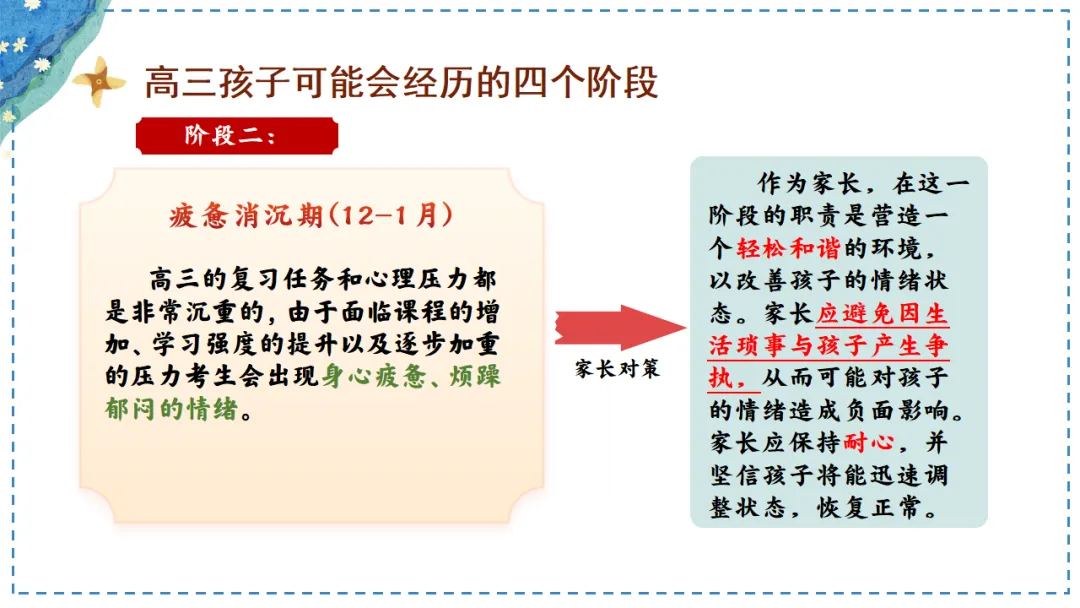 高三孩子可能会经历的四个阶段

阶段二：

疲惫消沉期(12-1月)

高三的复习任务和心理压力都是非常沉重的，由于面临课程的增加、学习强度的提升以及逐步加重的压力考生会出现身心疲惫、烦躁郁闷的情绪。

家长对策

作为家长，在这一阶段的职责是营造一个轻松和谐的环境，以改善孩子的情绪状态。家长应避免因生活琐事与孩子产生争执，从而可能对孩子的情绪造成负面影响。家长应保持耐心，并坚信孩子将能迅速调整状态，恢复正常。